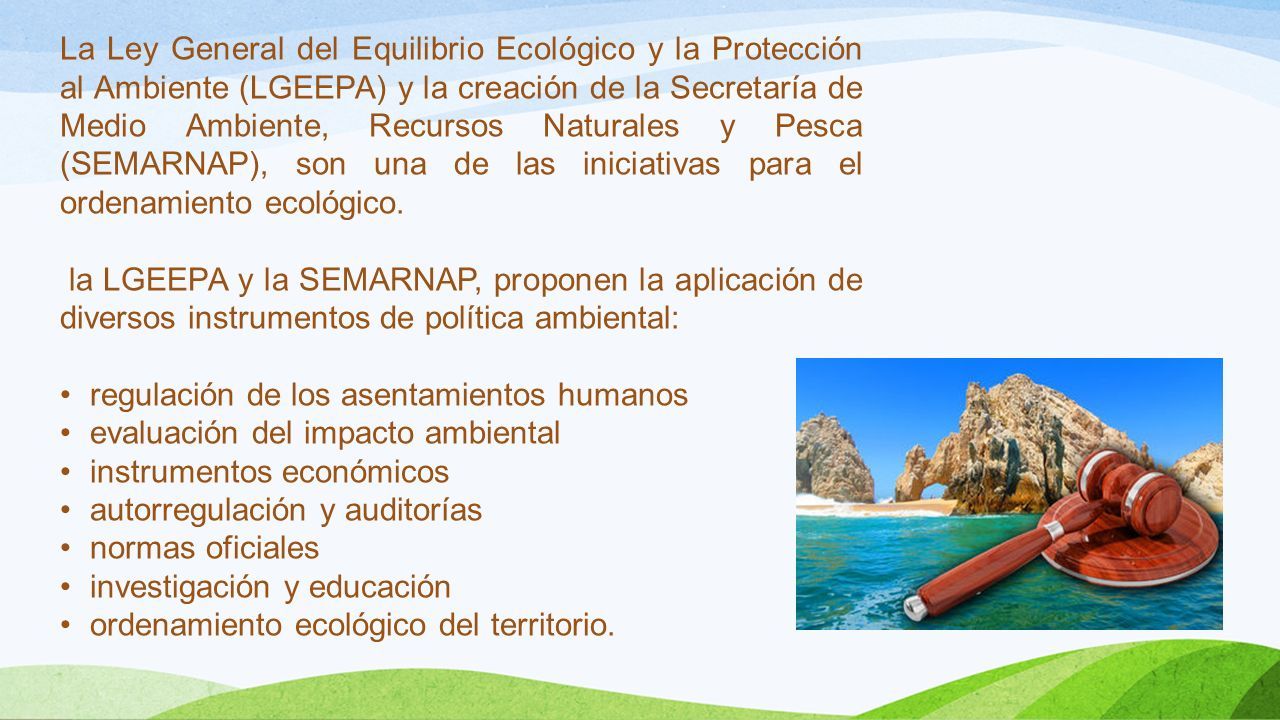 La Ley General del Equilibrio Ecológico y la Protección al Ambiente (LGEEPA) y la creación de la Secretaría de Medio Ambiente, Recursos Naturales y Pesca (SEMARNAP), son una de las iniciativas para el ordenamiento ecológico.

la LGEEPA y la SEMARNAP, proponen la aplicación de diversos instrumentos de política ambiental:

• regulación de los asentamientos humanos
• evaluación del impacto ambiental
• instrumentos económicos
• autorregulación y auditorías
• normas oficiales
• investigación y educación
• ordenamiento ecológico del territorio.